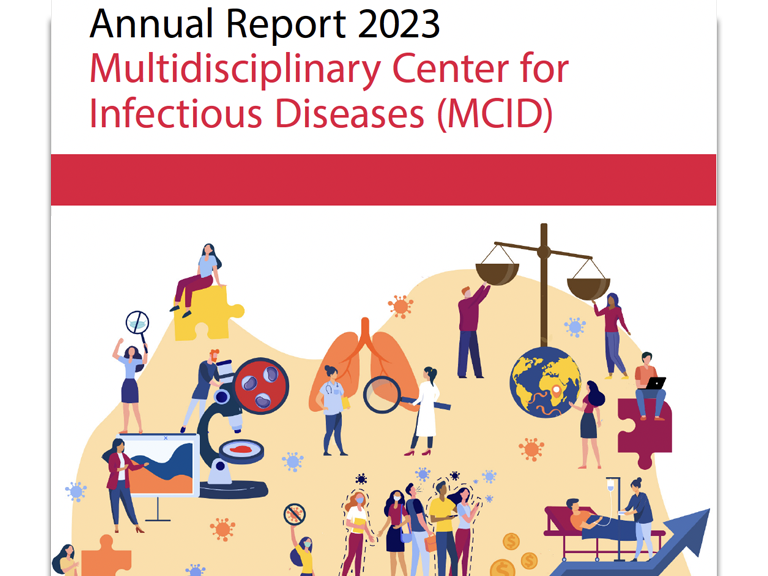 Annual Report 2023
Multidisciplinary Center for Infectious Diseases (MCID)